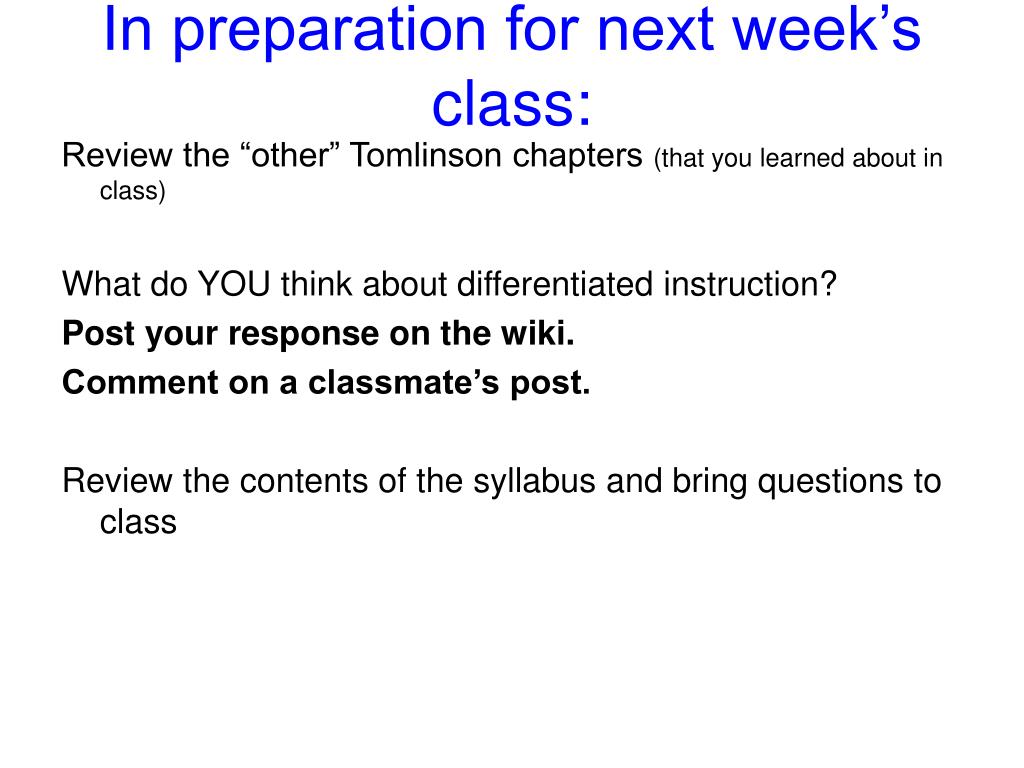 In preparation for next week’s class:

Review the “other” Tomlinson chapters (that you learned about in class)

What do YOU think about differentiated instruction?

Post your response on the wiki.

Comment on a classmate’s post.

Review the contents of the syllabus and bring questions to class